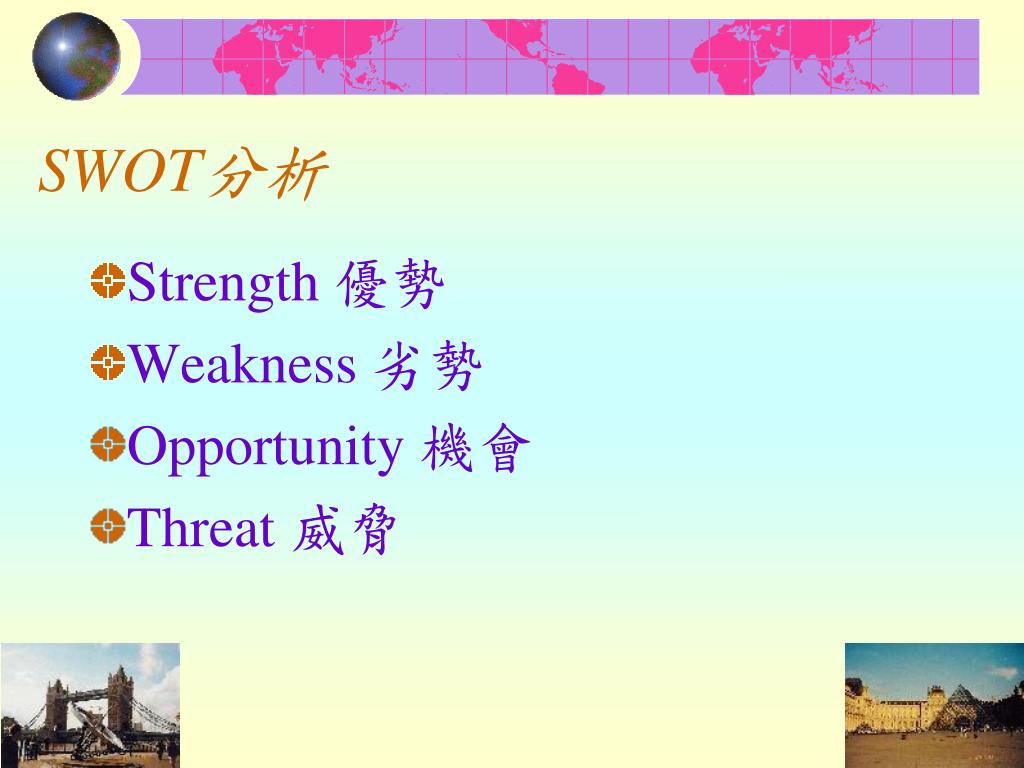 SWOT分析

Strength 優勢

Weakness 劣勢

Opportunity 機會

Threat 威脅